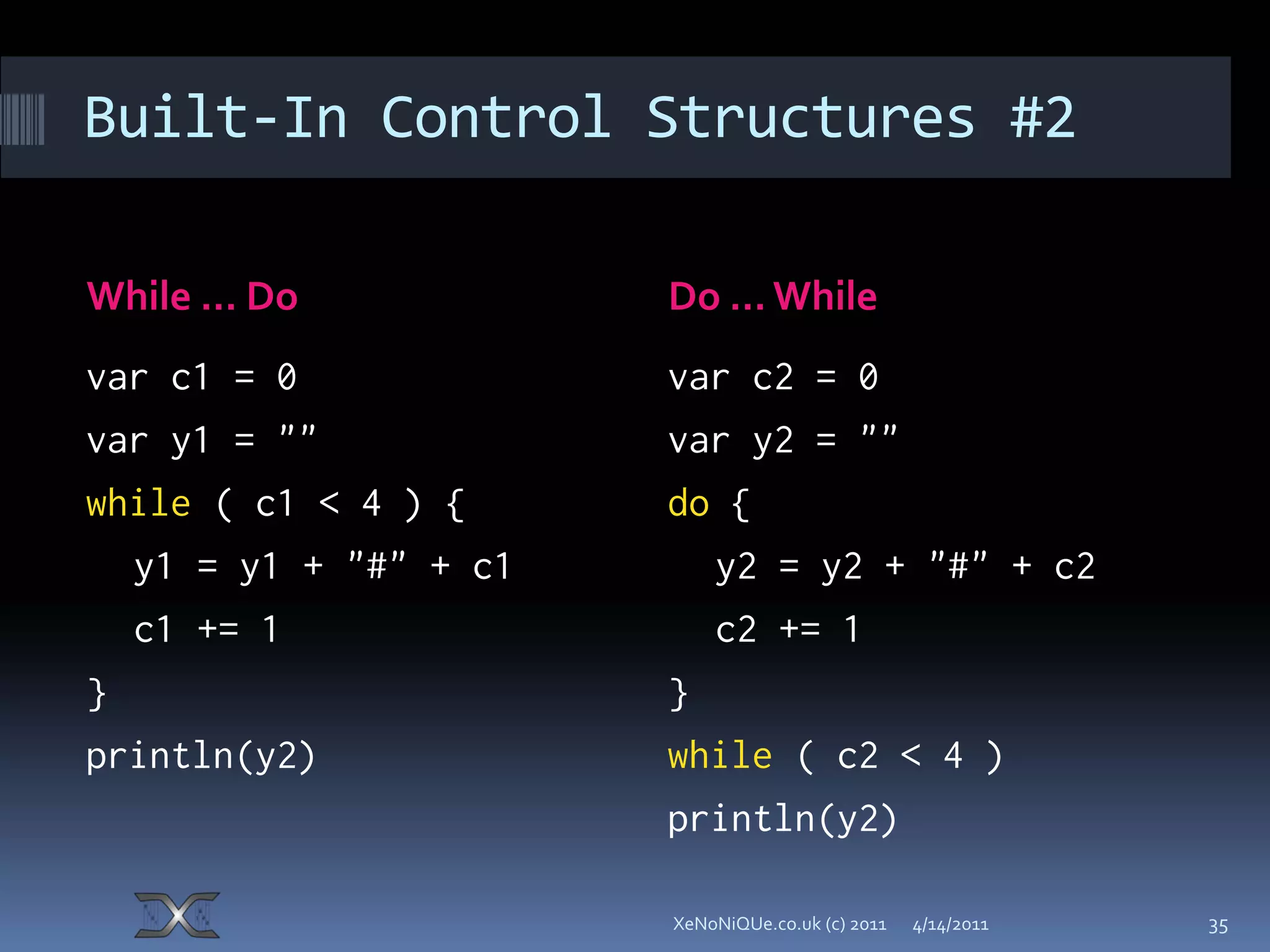 Built-In Control Structures #2

While … Do

var c1 = 0
var y1 = ""
while ( c1 < 4 ) {
  y1 = y1 + "#" + c1
  c1 += 1
}
println(y2)

Do … While

var c2 = 0
var y2 = ""
do {
  y2 = y2 + "#" + c2
  c2 += 1
}
while ( c2 < 4 )
println(y2)

XeNoNiQUe.co.uk (c) 2011 4/14/2011 35